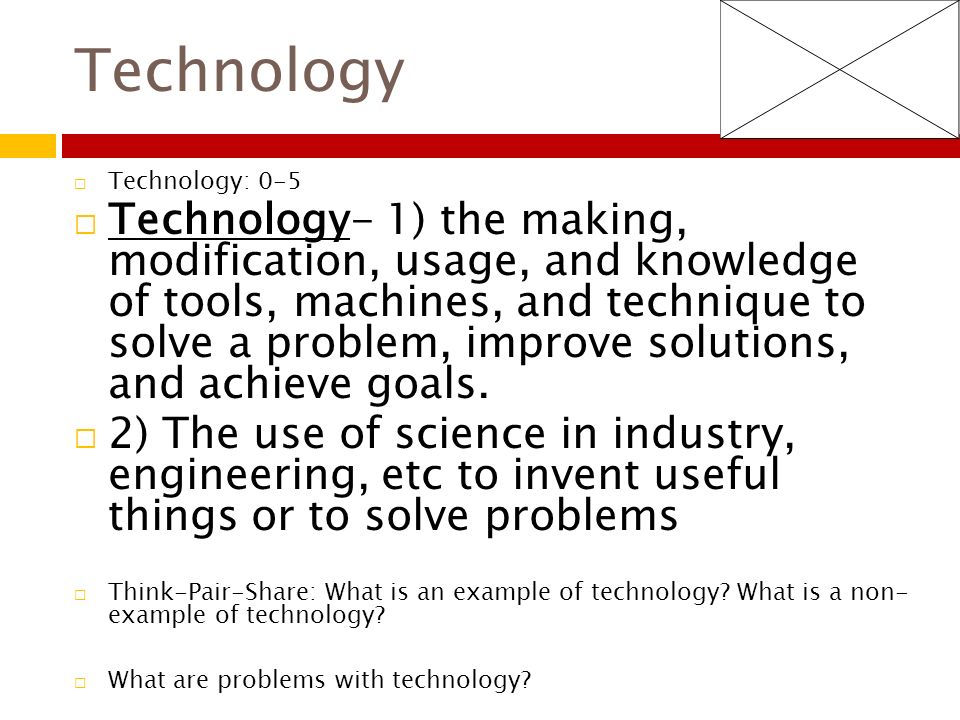 Technology

Technology: 0-5

Technology- 1) the making, modification, usage, and knowledge of tools, machines, and technique to solve a problem, improve solutions, and achieve goals.

2) The use of science in industry, engineering, etc to invent useful things or to solve problems

Think-Pair-Share: What is an example of technology? What is a non-example of technology?

What are problems with technology?